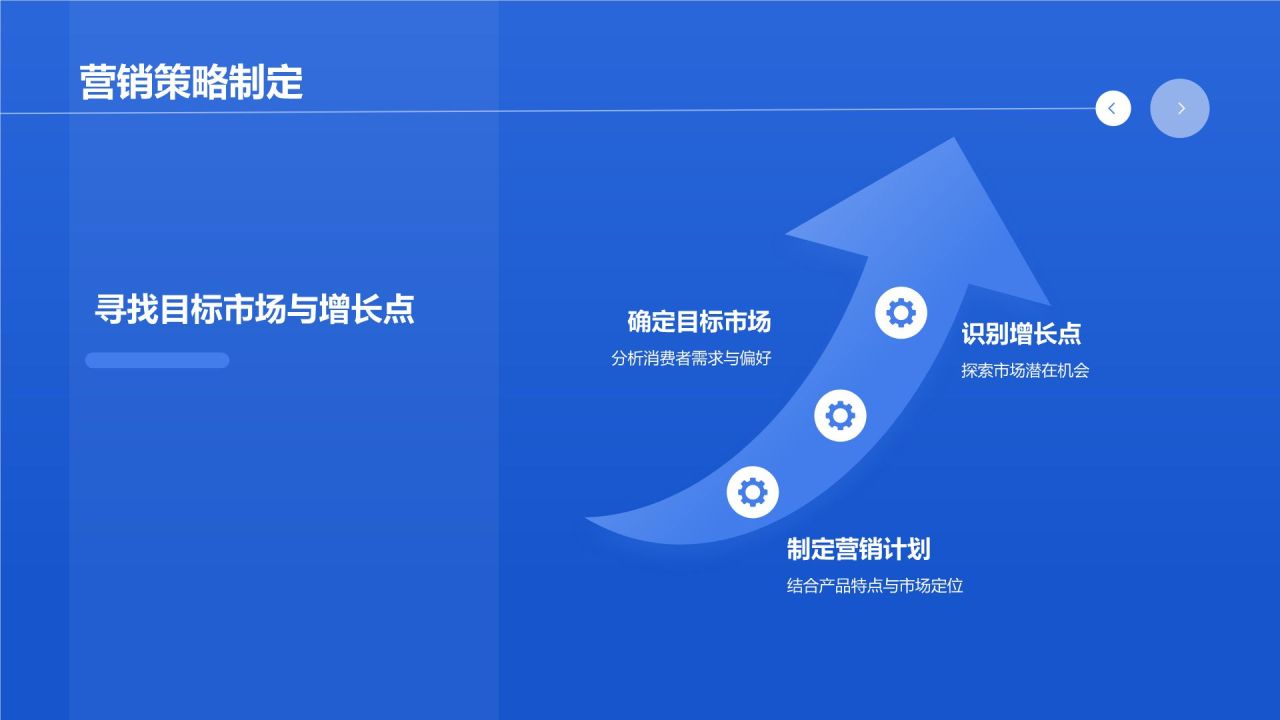 营销策略制定

寻找目标市场与增长点

确定目标市场
分析消费者需求与偏好

识别增长点
探索市场潜在机会

制定营销计划
结合产品特点与市场定位